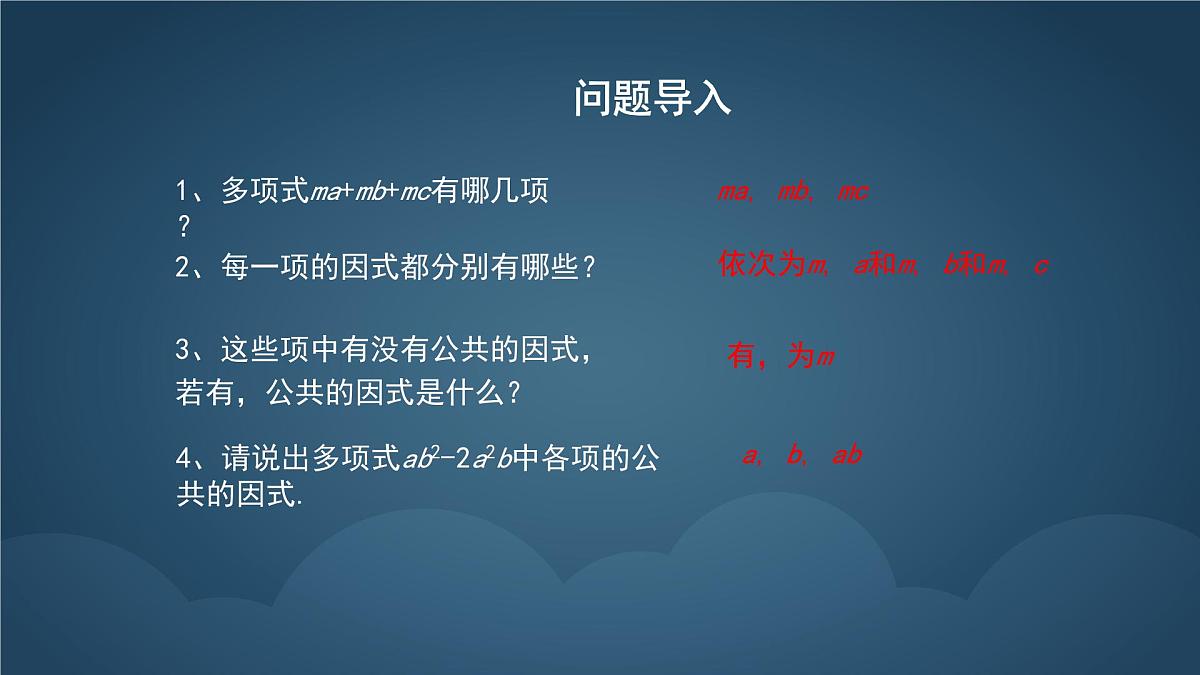 问题导入

1、多项式$ma+mb+mc$有哪几项？

$ma$, $mb$, $mc$

2、每一项的因式都分别有哪些？

依次为$m$, $a$和$m$, $b$和$m$, $c$

3、这些项中有没有公共的因式，若有，公共的因式是什么？

有，为$m$

4、请说出多项式$ab^2-2a^2b$中各项的公共的因式.

$a$, $b$, $ab$